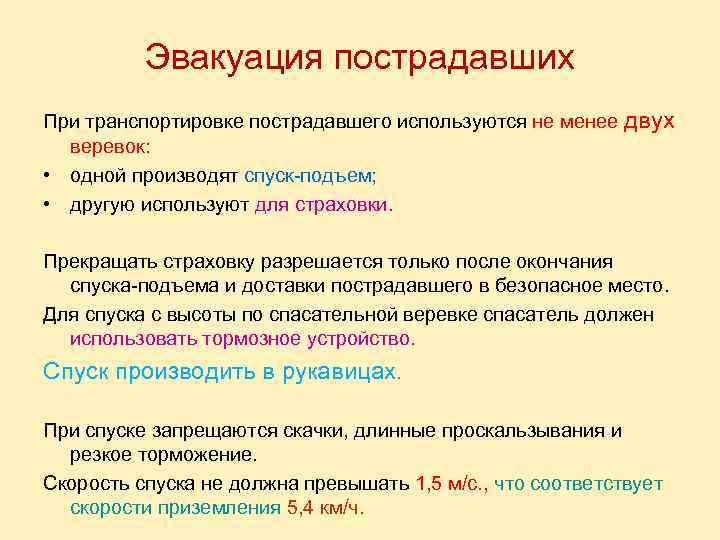 Эвакуация пострадавших

При транспортировке пострадавшего используются не менее двух веревок:

• одной производят спуск-подъем;
• другую используют для страховки.

Прекращать страховку разрешается только после окончания спуска-подъема и доставки пострадавшего в безопасное место.

Для спуска с высоты по спасательной веревке спасатель должен использовать тормозное устройство.

Спуск производить в рукавицах.

При спуске запрещаются скачки, длинные проскальзывания и резкое торможение.

Скорость спуска не должна превышать 1,5 м/с., что соответствует скорости приземления 5,4 км/ч.